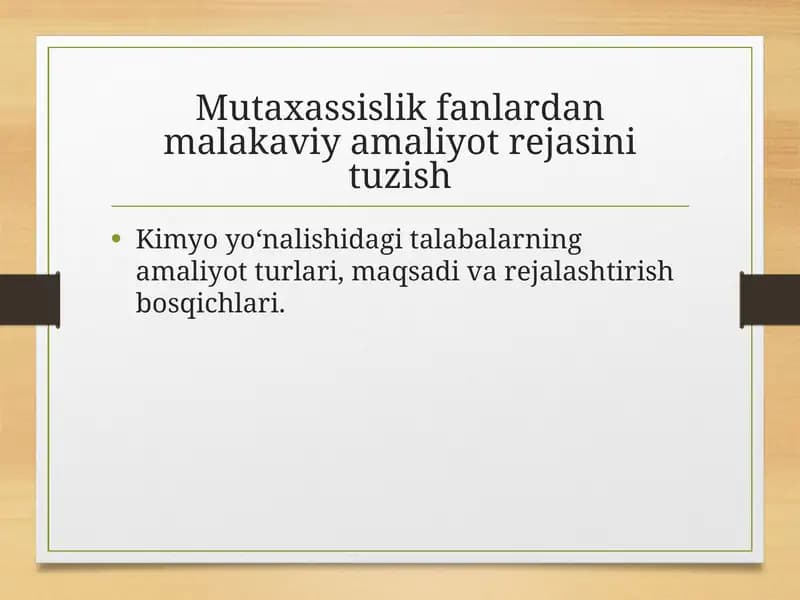 Mutaxassislik fanlardan malakaviy amaliyot rejasini tuzish

• Kimyo yo‘nalishidagi talabalarning amaliyot turlari, maqsadi va rejalashtirish bosqichlari.